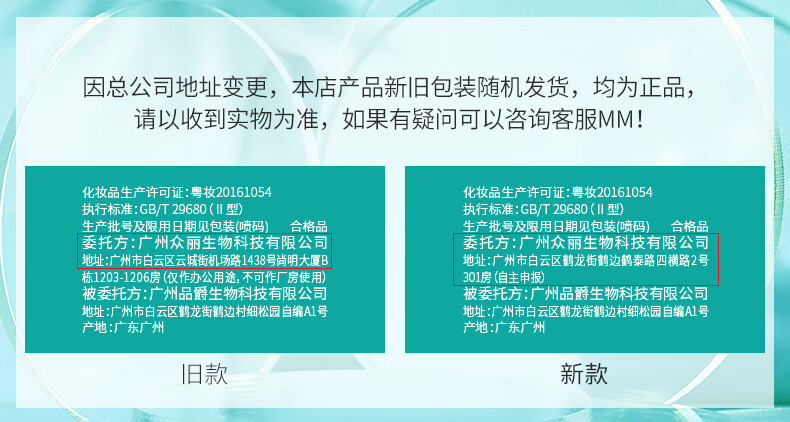 因总公司地址变更，本店产品新旧包装随机发货，均为正品，请以收到实物为准，如果有疑问可以咨询客服MM！

化妆品生产许可证：粤妆20161054
执行标准：GB/T 29680（II型）
生产批号及限用日期见包装（喷码）　　合格品
委托方：广州众丽生物科技有限公司
地址：广州市白云区云城街机场路1438号尚明大厦B栋1203-1206房（仅作办公用途，不可作厂房使用）
被委托方：广州品爵生物科技有限公司
地址：广州市白云区鹤龙街鹤边村细松园自编A1号
产地：广东广州

旧款

化妆品生产许可证：粤妆20161054
执行标准：GB/T 29680（II型）
生产批号及限用日期见包装（喷码）　　合格品
委托方：广州众丽生物科技有限公司
地址：广州市白云区鹤龙街鹤边鹤泰路四横路2号301房（自主申报）
被委托方：广州品爵生物科技有限公司
地址：广州市白云区鹤龙街鹤边村细松园自编A1号
产地：广东广州

新款